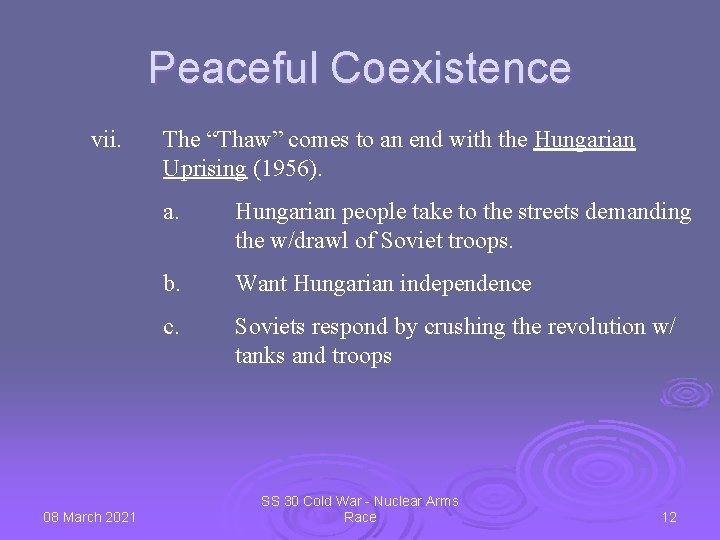 Peaceful Coexistence

vii. The “Thaw” comes to an end with the Hungarian Uprising (1956).

a. Hungarian people take to the streets demanding the w/drawl of Soviet troops.

b. Want Hungarian independence

c. Soviets respond by crushing the revolution w/ tanks and troops

08 March 2021

SS 30 Cold War - Nuclear Arms Race

12